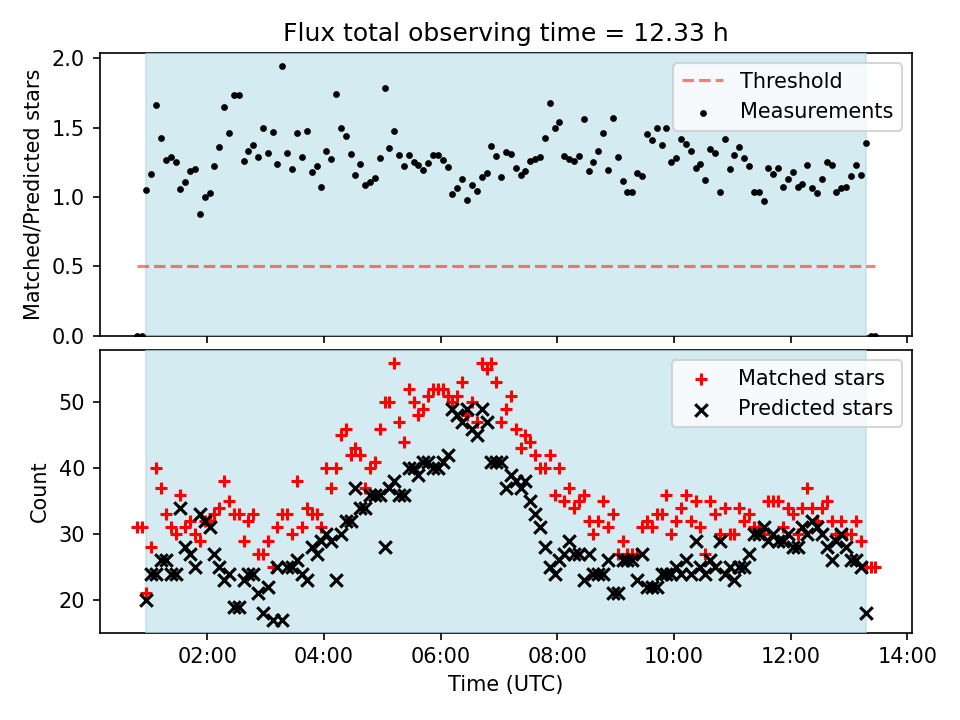 Flux total observing time = 12.33 h

Matched/Predicted stars

2.0
1.5
1.0
0.5
0.0

Threshold
Measurements

Count

50
40
30
20

Matched stars
Predicted stars

02:00
04:00
06:00
08:00
10:00
12:00
14:00

Time (UTC)